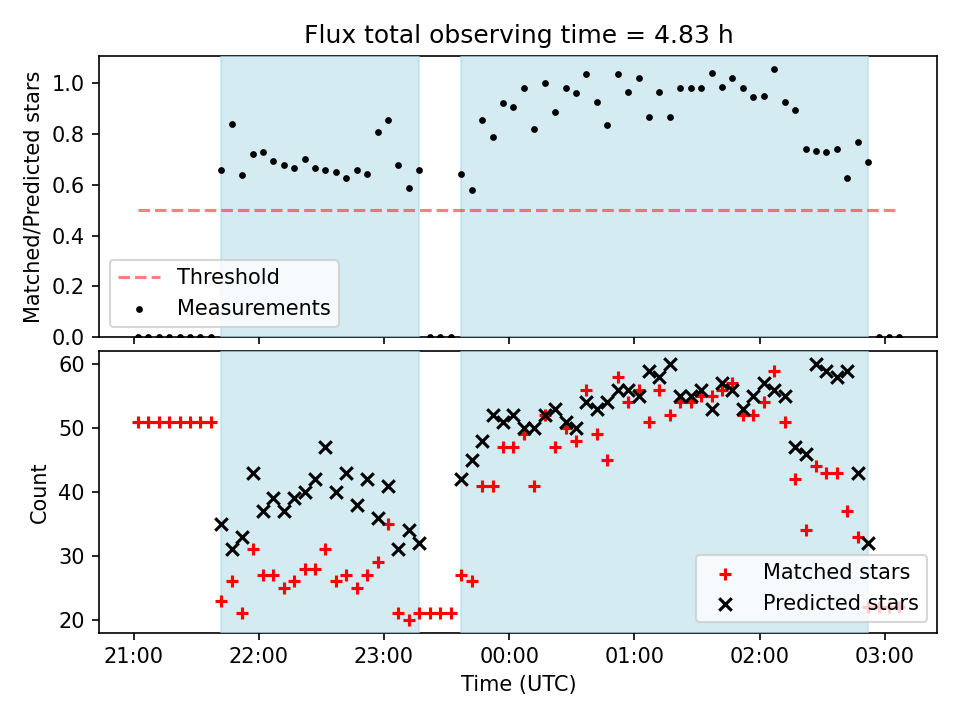 Flux total observing time = 4.83 h

Matched/Predicted stars

1.0
0.8
0.6
0.4
0.2
0.0

Threshold
Measurements

Count

60
50
40
30
20

Matched stars
Predicted stars

21:00
22:00
23:00
00:00
01:00
02:00
03:00

Time (UTC)